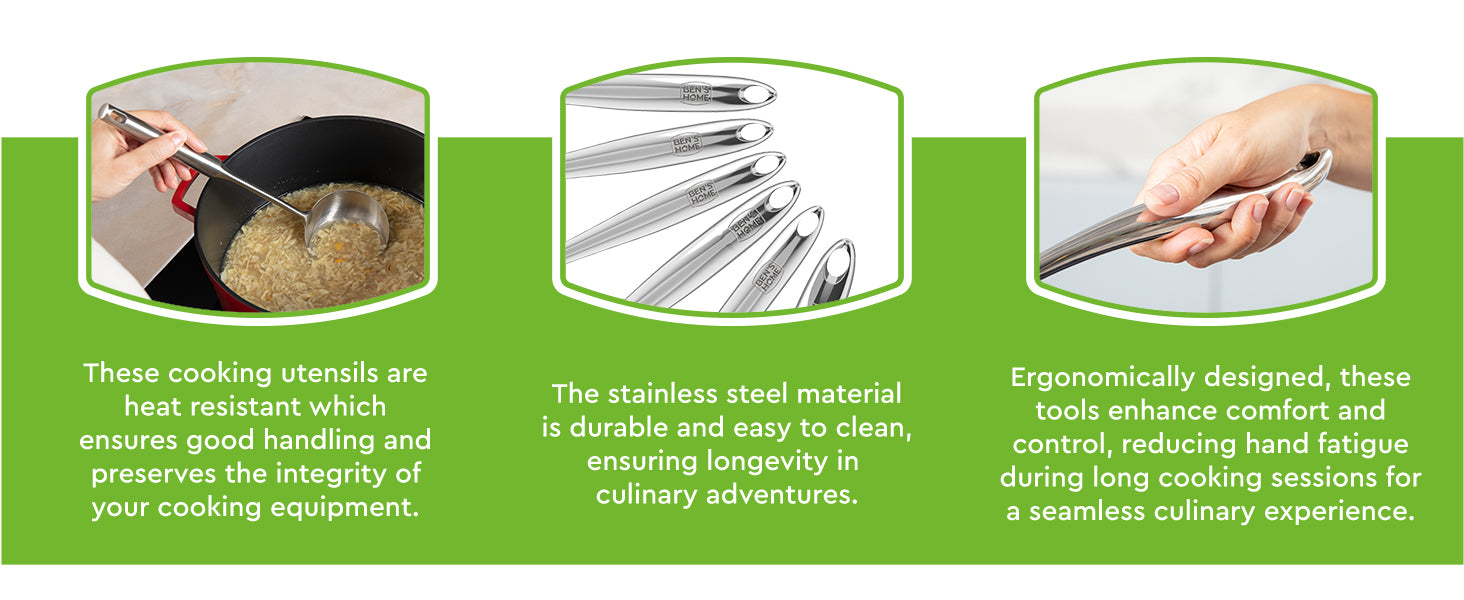 BEN'S HOME

BEN'S HOME

BEN'S HOME

BEN'S HOME

BEN'S HOME

These cooking utensils are heat resistant which ensures good handling and preserves the integrity of your cooking equipment.

The stainless steel material is durable and easy to clean, ensuring longevity in culinary adventures.

Ergonomically designed, these tools enhance comfort and control, reducing hand fatigue during long cooking sessions for a seamless culinary experience.